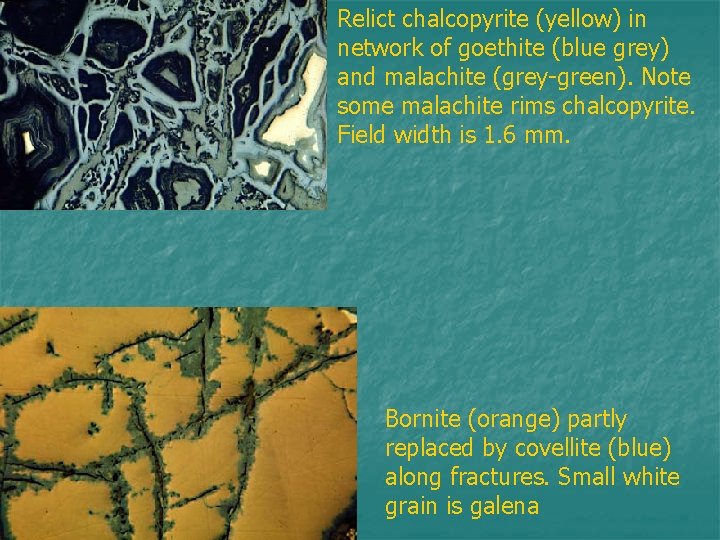 Relict chalcopyrite (yellow) in network of goethite (blue grey) and malachite (grey-green). Note some malachite rims chalcopyrite. Field width is 1.6 mm.

Bornite (orange) partly replaced by covellite (blue) along fractures. Small white grain is galena